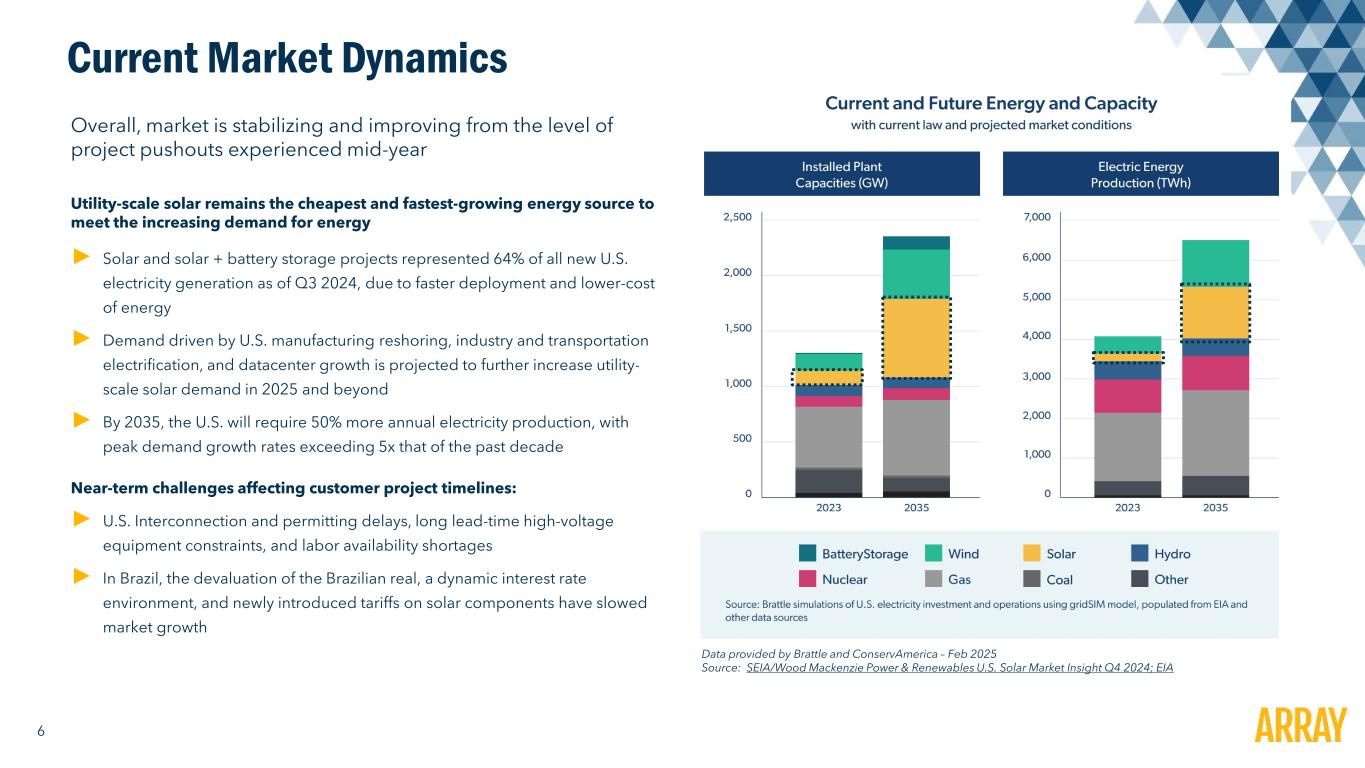 Current Market Dynamics

Overall, market is stabilizing and improving from the level of project pushouts experienced mid-year

Utility-scale solar remains the cheapest and fastest-growing energy source to meet the increasing demand for energy

► Solar and solar + battery storage projects represented 64% of all new U.S. electricity generation as of Q3 2024, due to faster deployment and lower-cost of energy

► Demand driven by U.S. manufacturing reshoring, industry and transportation electrification, and datacenter growth is projected to further increase utility-scale solar demand in 2025 and beyond

► By 2035, the U.S. will require 50% more annual electricity production, with peak demand growth rates exceeding 5x that of the past decade

Near-term challenges affecting customer project timelines:

► U.S. Interconnection and permitting delays, long lead-time high-voltage equipment constraints, and labor availability shortages

► In Brazil, the devaluation of the Brazilian real, a dynamic interest rate environment, and newly introduced tariffs on solar components have slowed market growth

Current and Future Energy and Capacity
with current law and projected market conditions

Installed Plant Capacities (GW)

2,500
2,000
1,500
1,000
500
0
2023
2035

Electric Energy Production (TWh)

7,000
6,000
5,000
4,000
3,000
2,000
1,000
0
2023
2035

BatteryStorage
Wind
Solar
Hydro
Nuclear
Gas
Coal
Other

Source: Brattle simulations of U.S. electricity investment and operations using gridSIM model, populated from EIA and other data sources

Data provided by Brattle and ConservAmerica – Feb 2025
Source: SEIA/Wood Mackenzie Power & Renewables U.S. Solar Market Insight Q4 2024; EIA

6

ARRAY